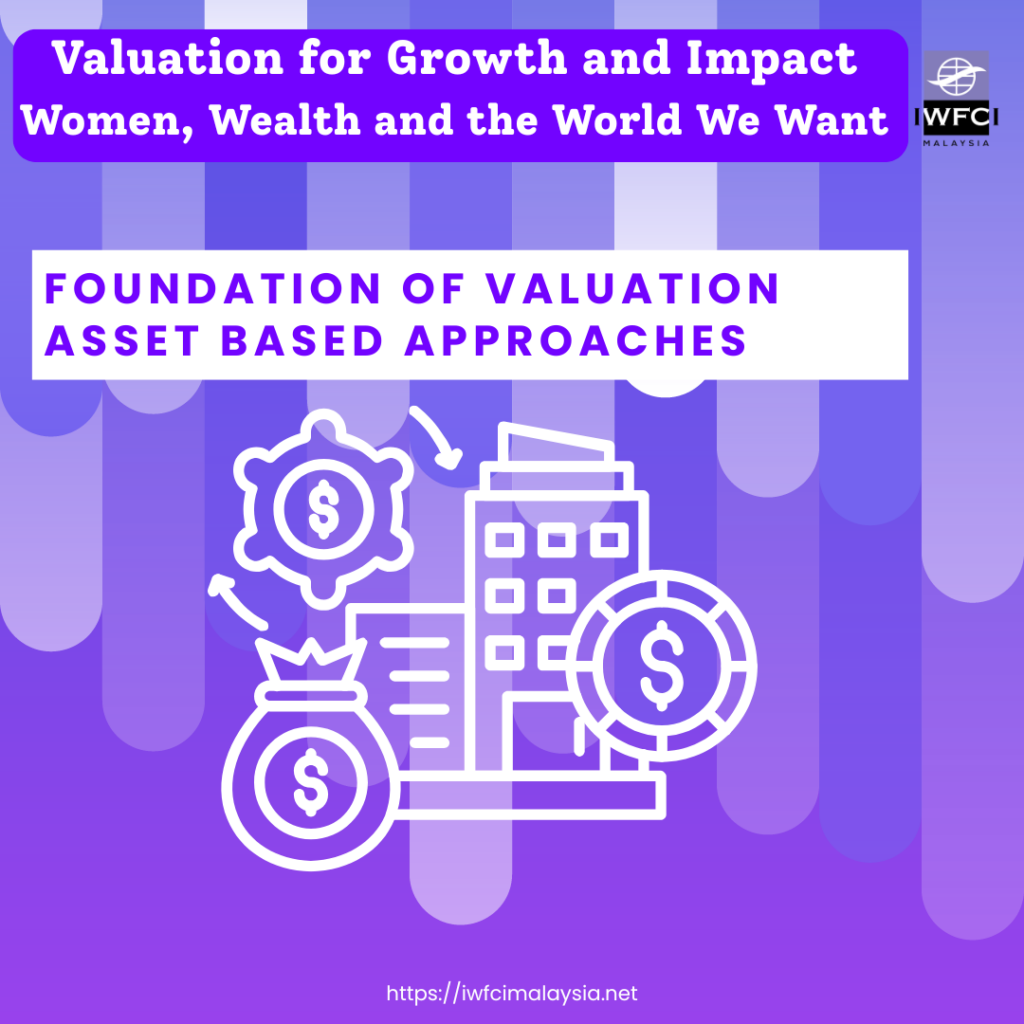 Valuation for Growth and Impact
Women, Wealth and the World We Want

IWFCI
MALAYSIA

FOUNDATION OF VALUATION
ASSET BASED APPROACHES

$

$

$

https://iwfcimalaysia.net